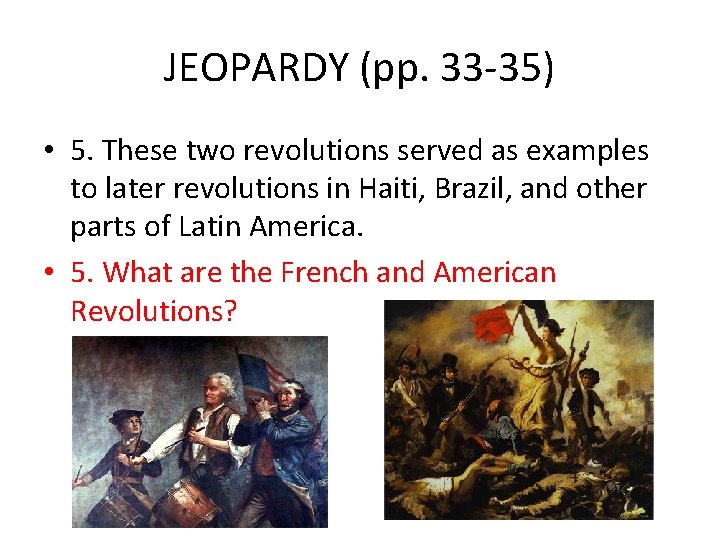 JEOPARDY (pp. 33-35)

• 5. These two revolutions served as examples to later revolutions in Haiti, Brazil, and other parts of Latin America.

• 5. What are the French and American Revolutions?